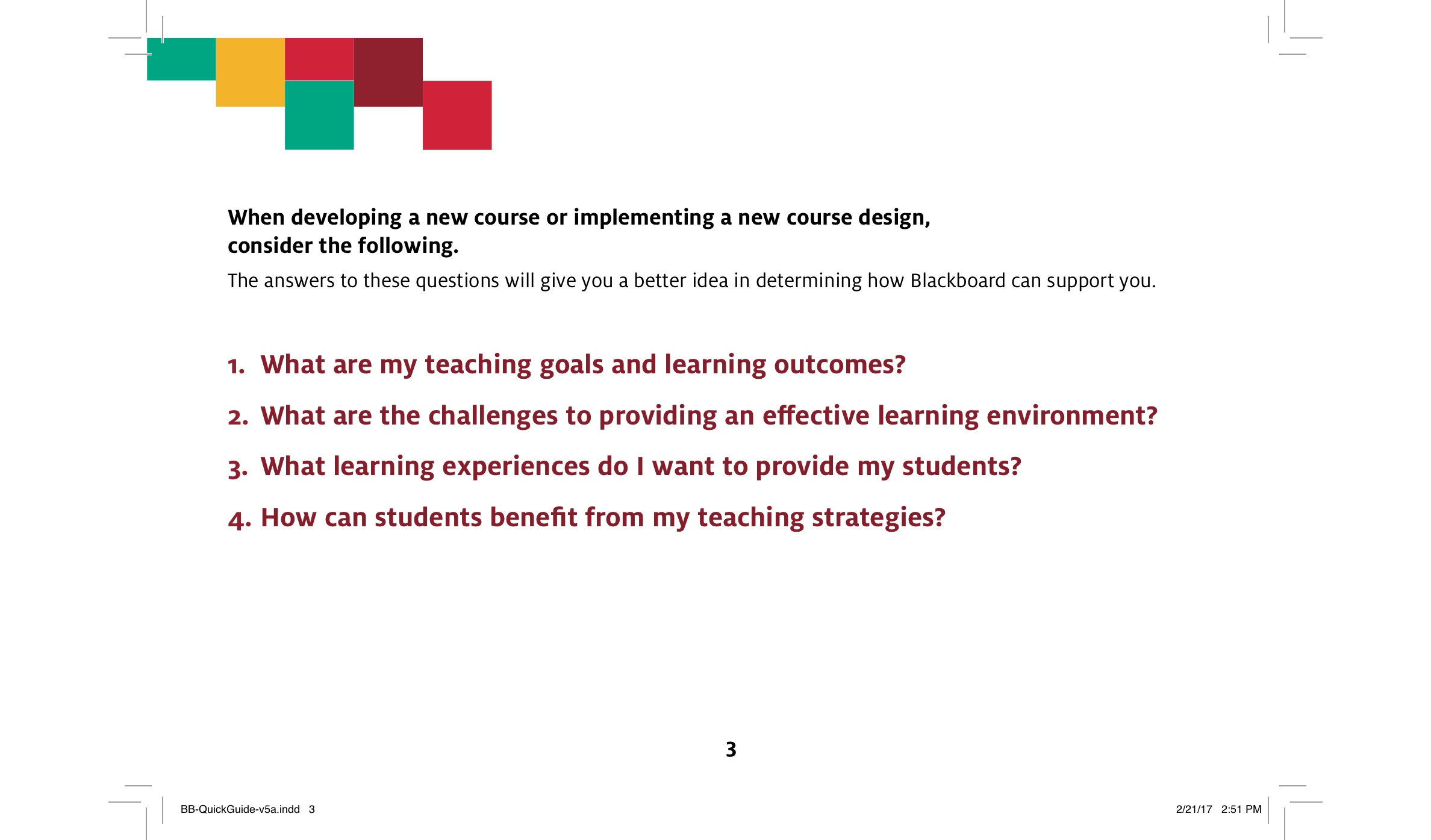 When developing a new course or implementing a new course design, consider the following.

The answers to these questions will give you a better idea in determining how Blackboard can support you.

1. What are my teaching goals and learning outcomes?

2. What are the challenges to providing an effective learning environment?

3. What learning experiences do I want to provide my students?

4. How can students benefit from my teaching strategies?

3

BB-QuickGuide-v5a.indd 3

2/21/17 2:51 PM